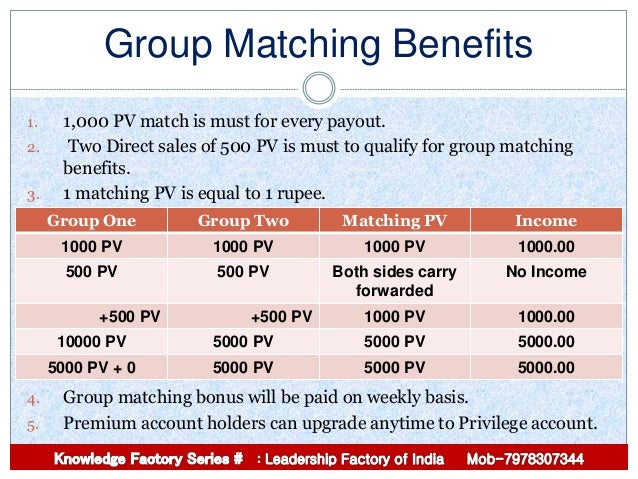 Group Matching Benefits

1. 1,000 PV match is must for every payout.
2. Two Direct sales of 500 PV is must to qualify for group matching benefits.
3. 1 matching PV is equal to 1 rupee.

| Group One | Group Two | Matching PV | Income |
|---|---|---|---|
| 1000 PV | 1000 PV | 1000 PV | 1000.00 |
| 500 PV | 500 PV | Both sides carry forwarded | No Income |
| +500 PV | +500 PV | 1000 PV | 1000.00 |
| 10000 PV | 5000 PV | 5000 PV | 5000.00 |
| 5000 PV + 0 | 5000 PV | 5000 PV | 5000.00 |

4. Group matching bonus will be paid on weekly basis.
5. Premium account holders can upgrade anytime to Privilege account.

Knowledge Factory Series # : Leadership Factory of India Mob-7978307344